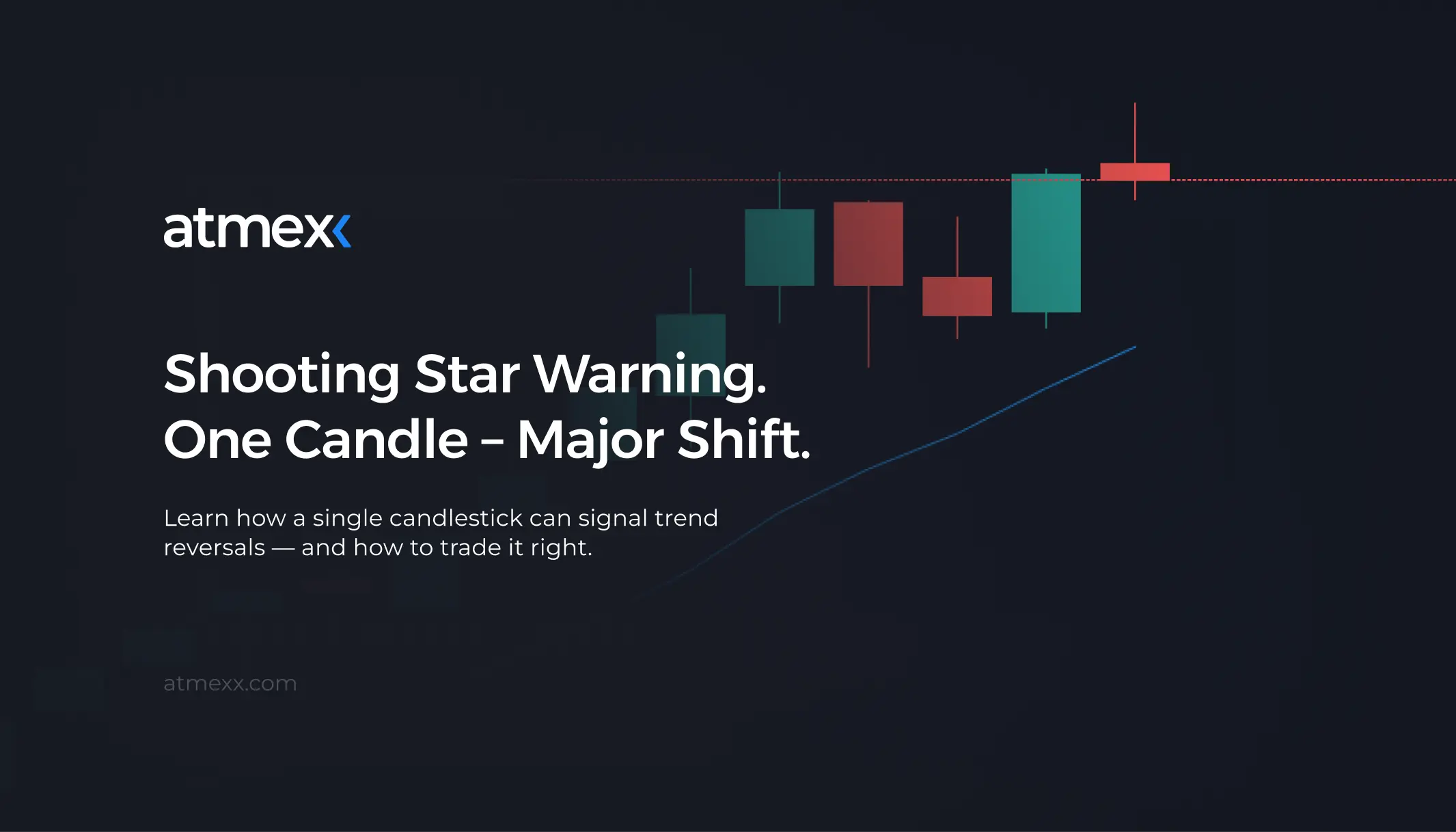 atmexx

Shooting Star Warning.
One Candle – Major Shift.

Learn how a single candlestick can signal trend reversals — and how to trade it right.

atmexx.com